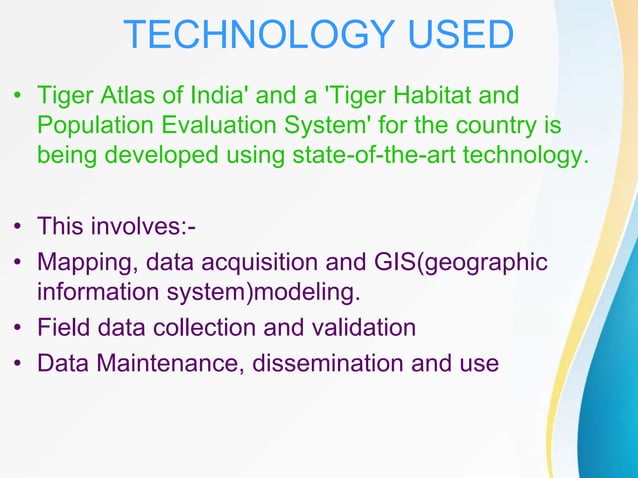 TECHNOLOGY USED

• Tiger Atlas of India' and a 'Tiger Habitat and Population Evaluation System' for the country is being developed using state-of-the-art technology.

• This involves:-
• Mapping, data acquisition and GIS(geographic information system)modeling.
• Field data collection and validation
• Data Maintenance, dissemination and use